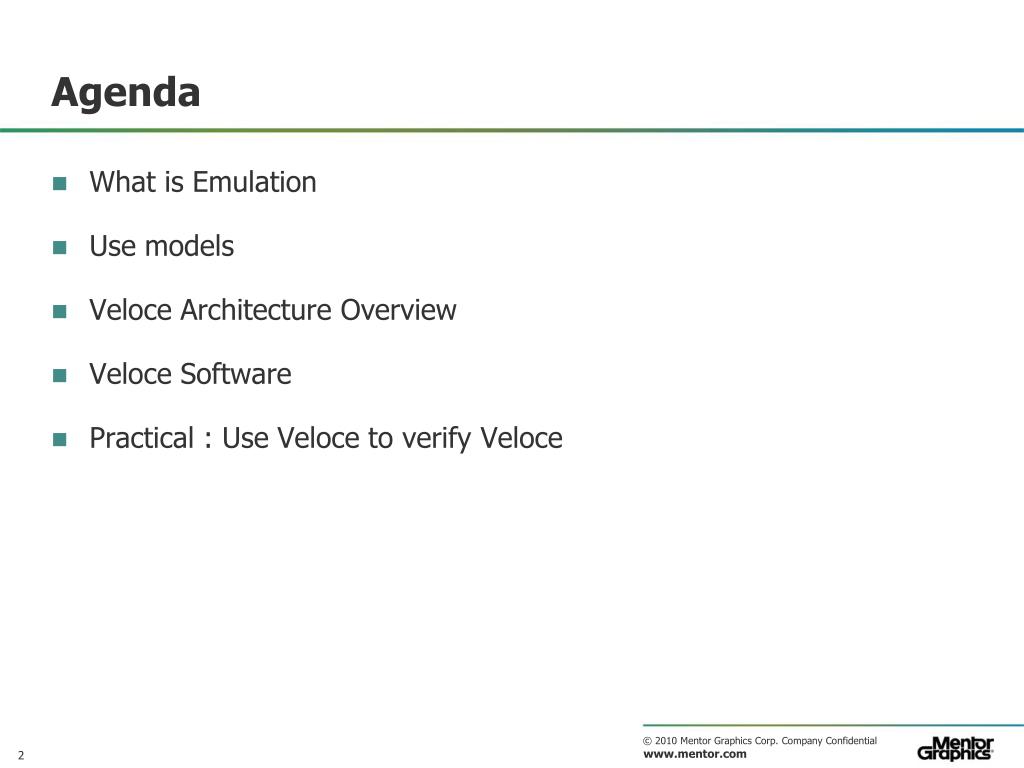 Agenda

- What is Emulation
- Use models
- Veloce Architecture Overview
- Veloce Software
- Practical : Use Veloce to verify Veloce

2

© 2010 Mentor Graphics Corp. Company Confidential
www.mentor.com

Mentor Graphics